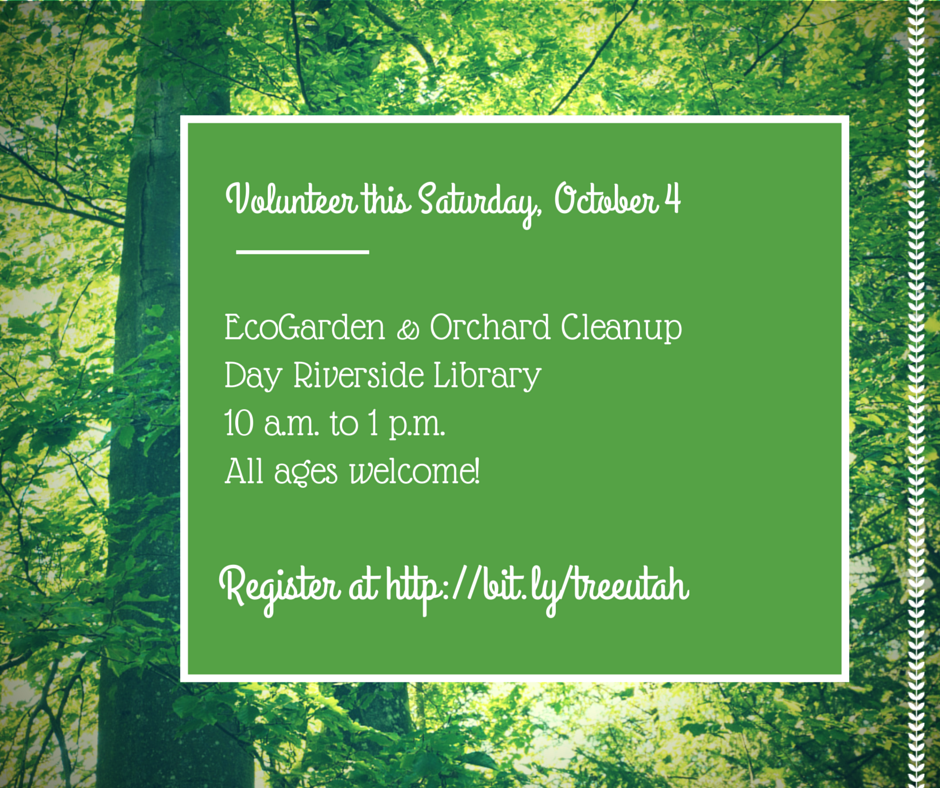 Volunteer this Saturday, October 4

EcoGarden & Orchard Cleanup
Day Riverside Library
10 a.m. to 1 p.m.
All ages welcome!

Register at http://bit.ly/treeutah